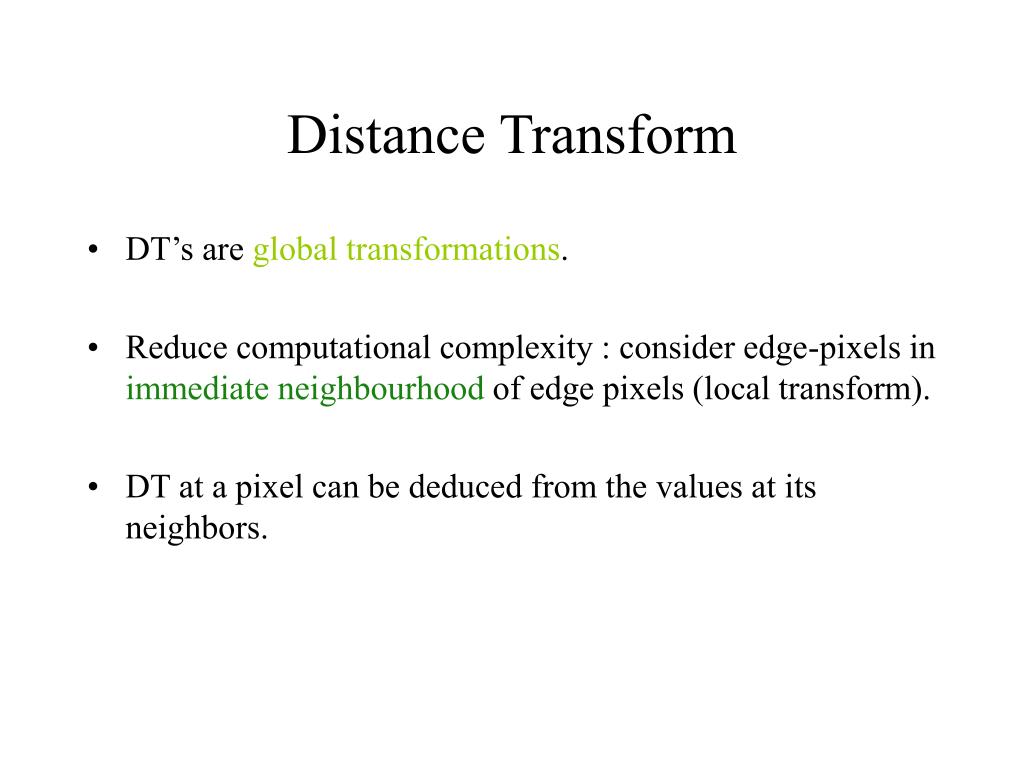 Distance Transform

• DT’s are global transformations.

• Reduce computational complexity : consider edge-pixels in immediate neighbourhood of edge pixels (local transform).

• DT at a pixel can be deduced from the values at its neighbors.